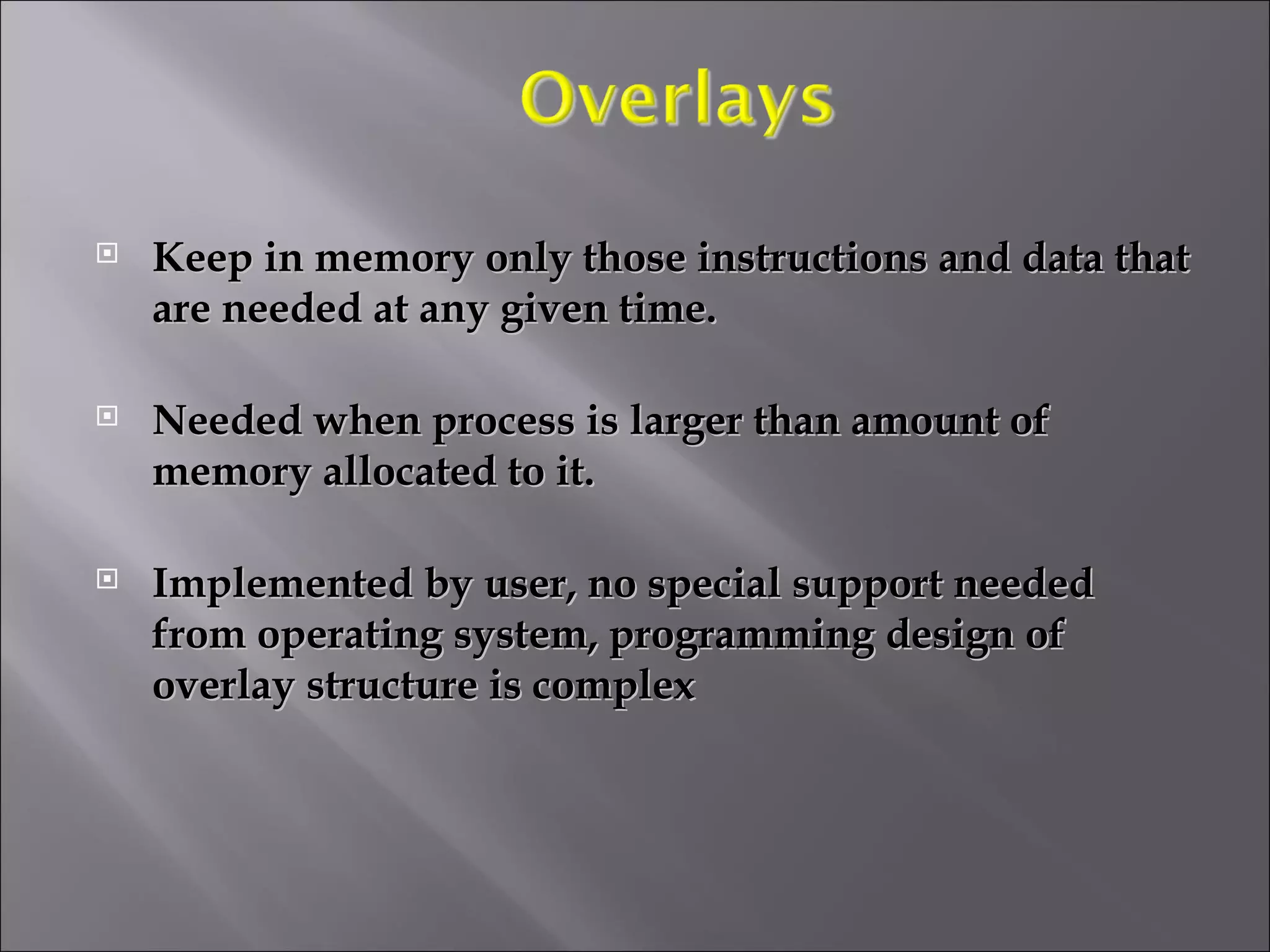 Overlays

Keep in memory only those instructions and data that are needed at any given time.

Needed when process is larger than amount of memory allocated to it.

Implemented by user, no special support needed from operating system, programming design of overlay structure is complex